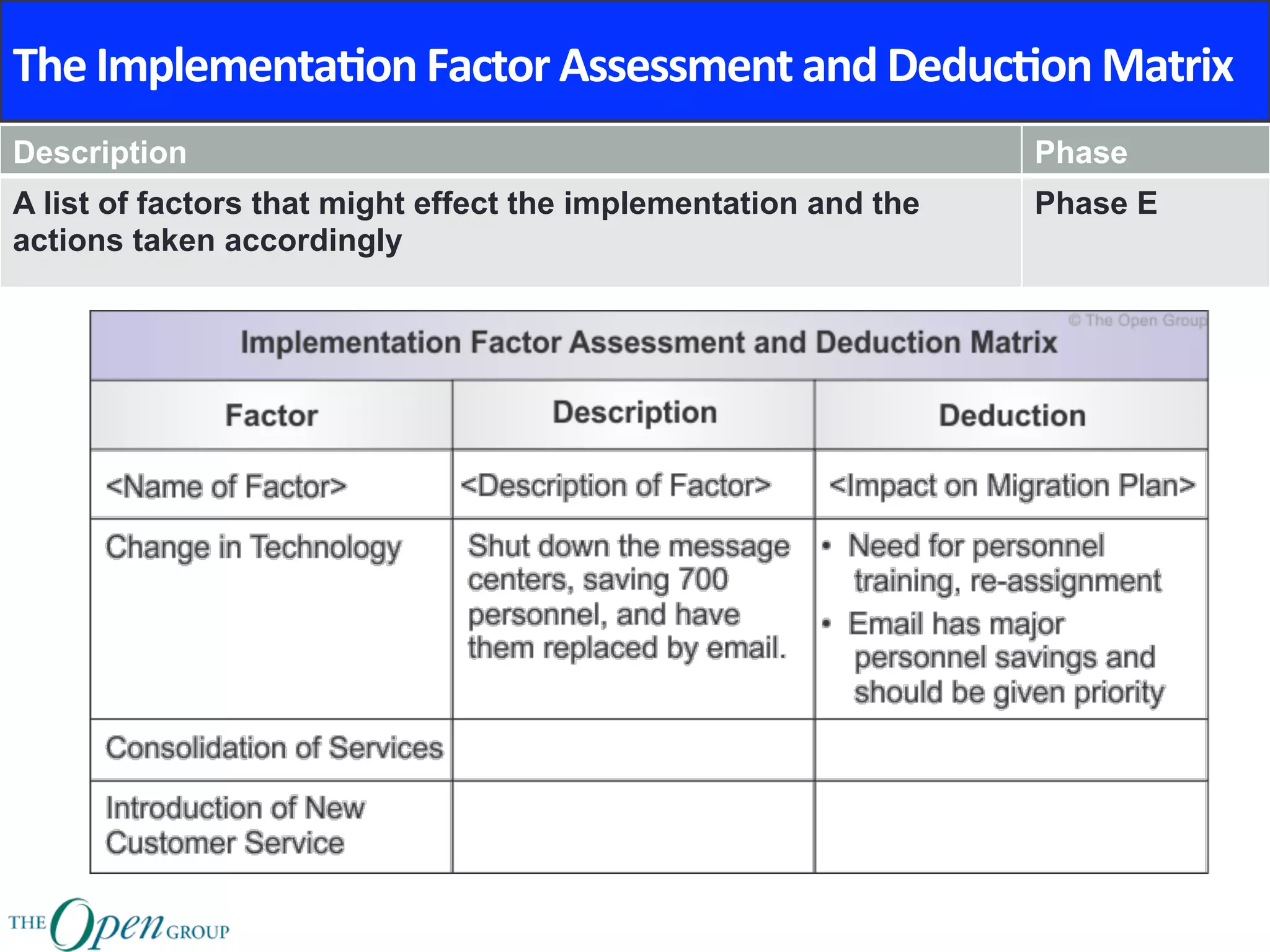 The Implementation Factor Assessment and Deduction Matrix

| Description | Phase |
|---|---|
| A list of factors that might effect the implementation and the actions taken accordingly | Phase E |

© The Open Group

Implementation Factor Assessment and Deduction Matrix

| Factor | Description | Deduction |
|---|---|---|
| <Name of Factor> | <Description of Factor> | <Impact on Migration Plan> |
| Change in Technology | Shut down the message centers, saving 700 personnel, and have them replaced by email. | • Need for personnel training, re-assignment • Email has major personnel savings and should be given priority |
| Consolidation of Services | | |
| Introduction of New Customer Service | | |

THE Open GROUP